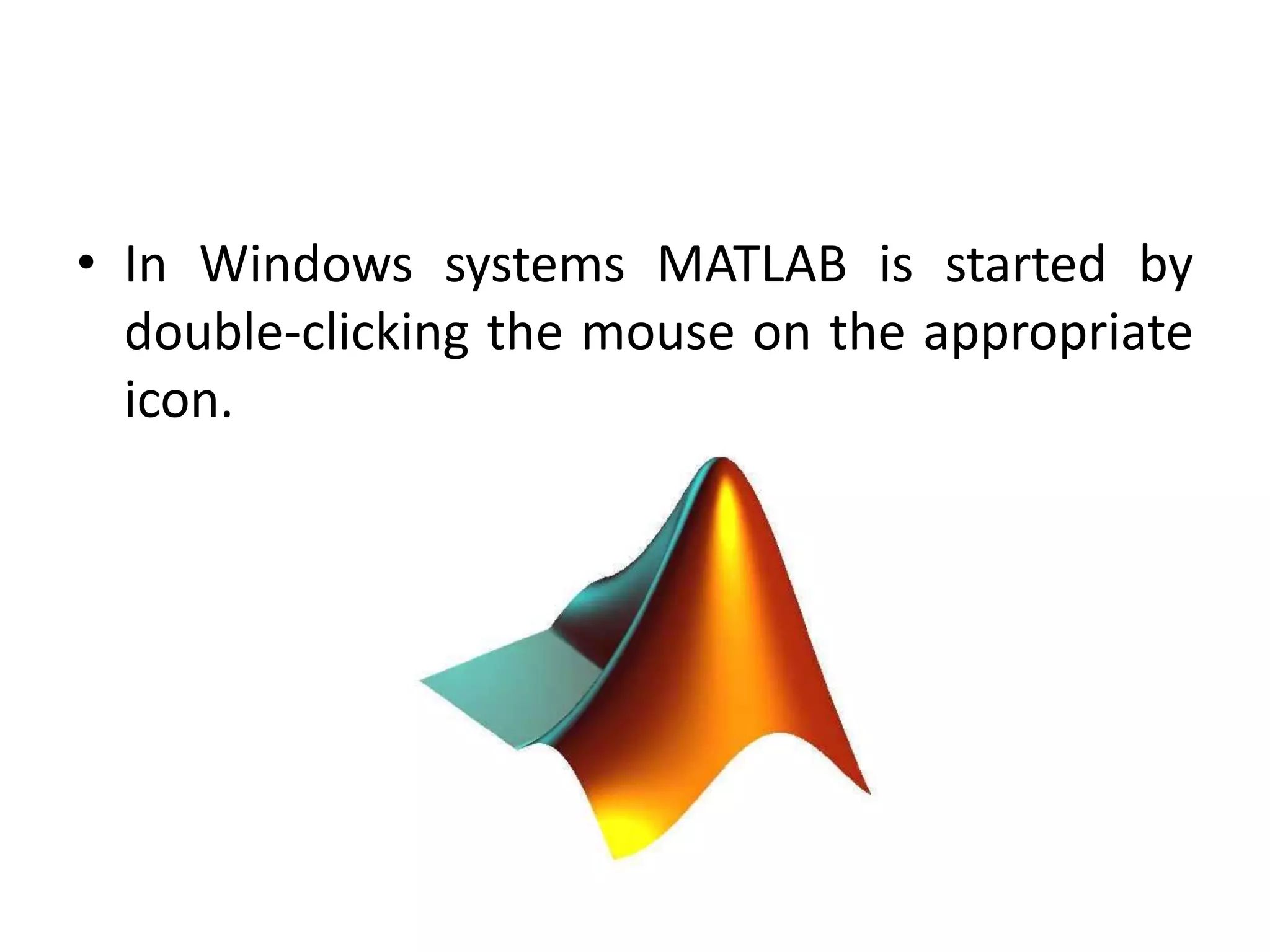 • In Windows systems MATLAB is started by double-clicking the mouse on the appropriate icon.